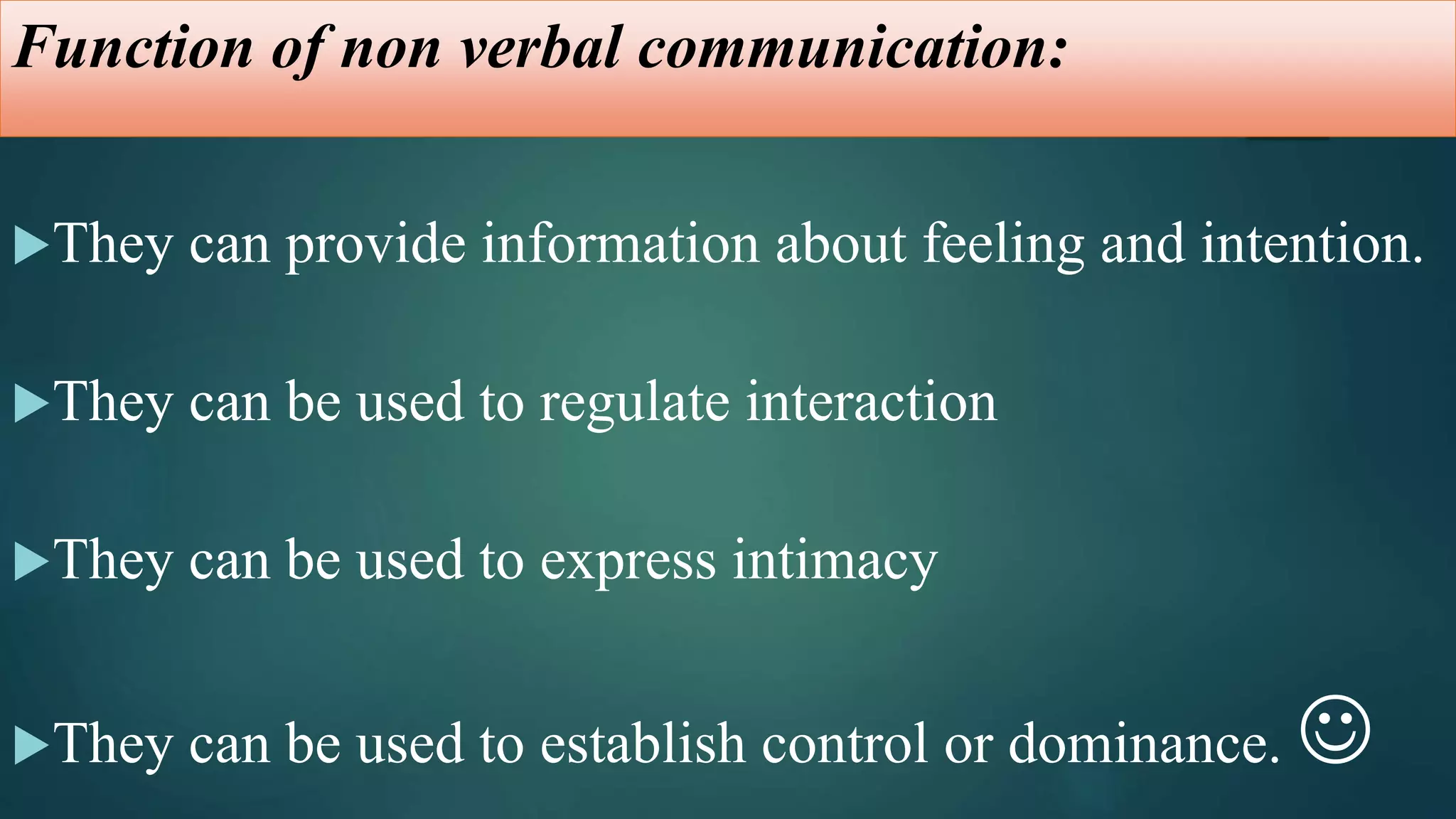 Function of non verbal communication:

▶They can provide information about feeling and intention.

▶They can be used to regulate interaction

▶They can be used to express intimacy

▶They can be used to establish control or dominance. ☺